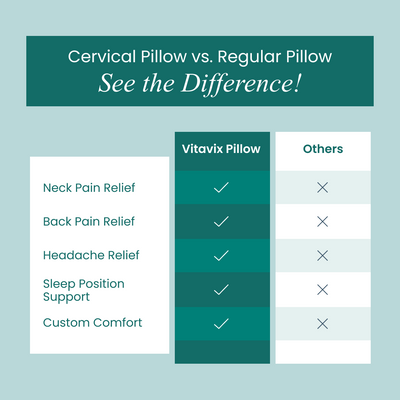 Cervical Pillow vs. Regular Pillow
See the Difference!

| | Vitavix Pillow | Others |
|---|---|---|
| Neck Pain Relief | ✓ | ✕ |
| Back Pain Relief | ✓ | ✕ |
| Headache Relief | ✓ | ✕ |
| Sleep Position Support | ✓ | ✕ |
| Custom Comfort | ✓ | ✕ |